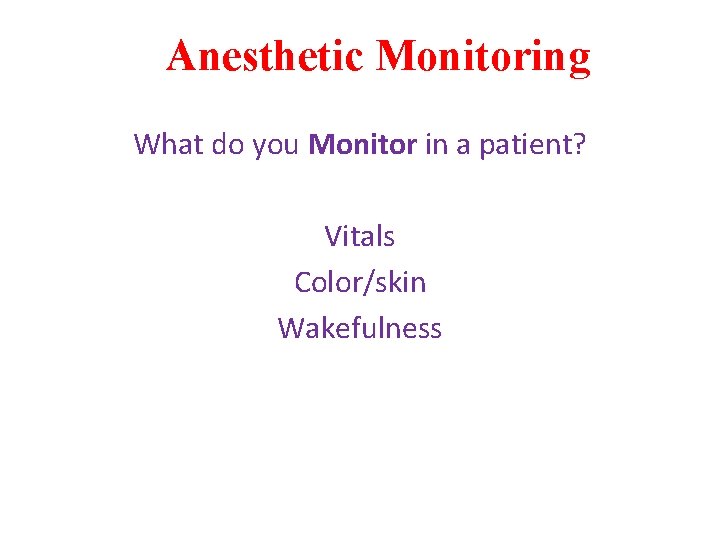 Anesthetic Monitoring

What do you Monitor in a patient?

Vitals
Color/skin
Wakefulness